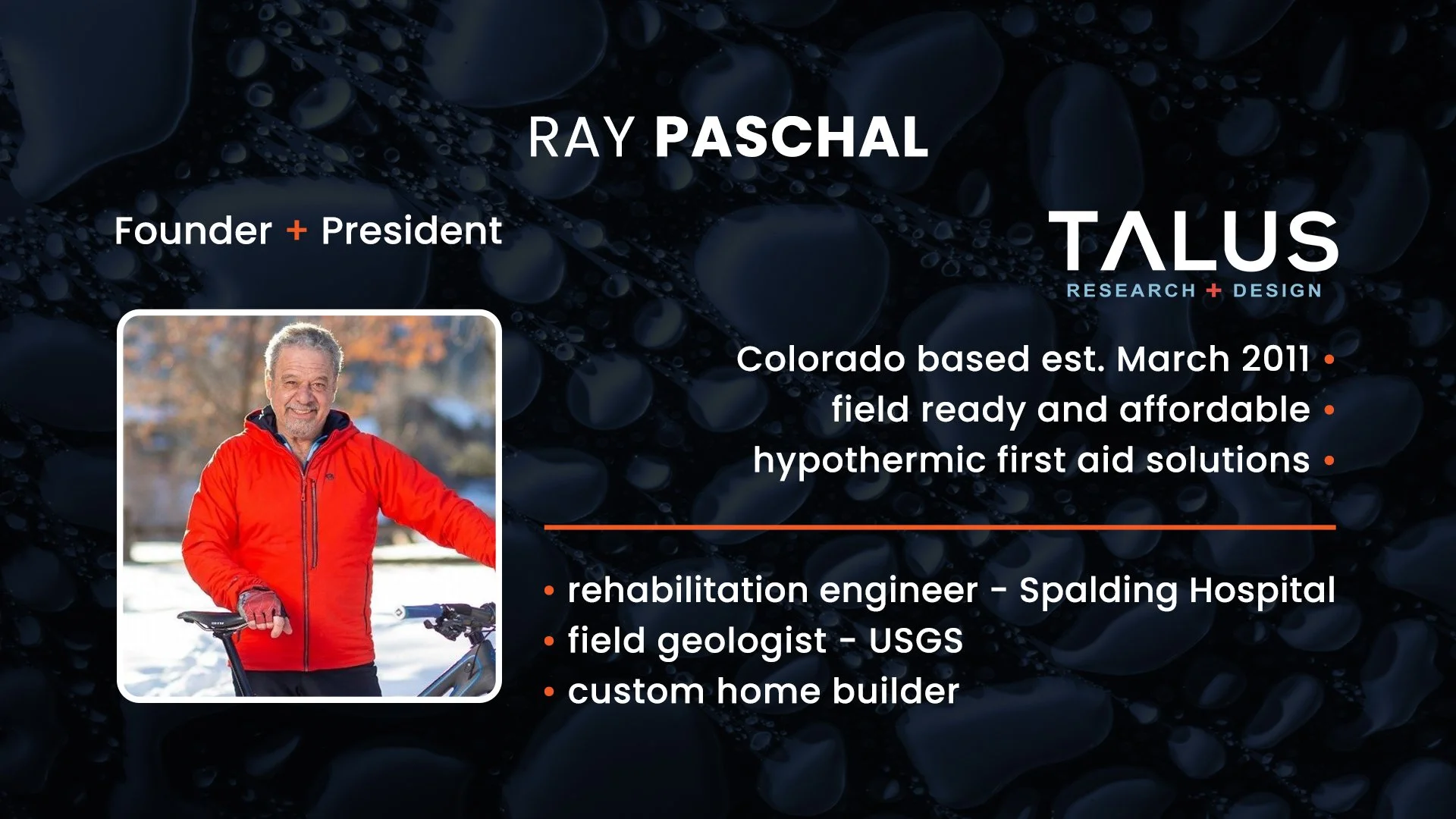 RAY PASCHAL

Founder + President

TALUS
RESEARCH + DESIGN

Colorado based est. March 2011 •
field ready and affordable •
hypothermic first aid solutions •

• rehabilitation engineer - Spalding Hospital
• field geologist - USGS
• custom home builder